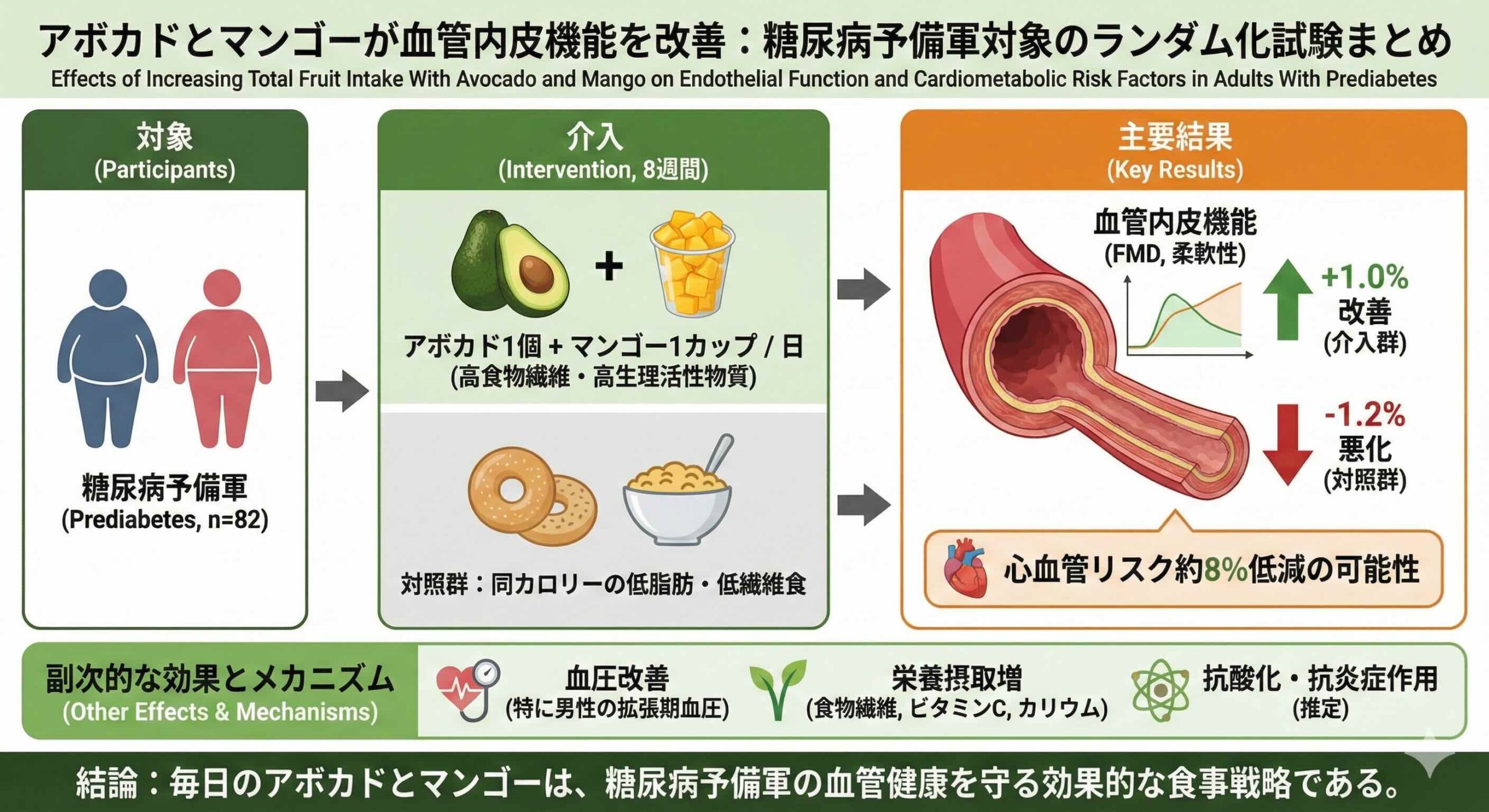 アボカドとマンゴーが血管内皮機能を改善：糖尿病予備軍対象のランダム化試験まとめ
Effects of Increasing Total Fruit Intake With Avocado and Mango on Endothelial Function and Cardiometabolic Risk Factors in Adults With Prediabetes

対象
(Participants)

糖尿病予備軍
(Prediabetes, n=82)

介入
(Intervention, 8週間)

アボカド1個 + マンゴー1カップ / 日
(高食物繊維・高生理活性物質)

対照群：同カロリーの低脂肪・低繊維食

主要結果
(Key Results)

血管内皮機能
(FMD, 柔軟性)

+1.0%
改善
(介入群)

-1.2%
悪化
(対照群)

心血管リスク約8%低減の可能性

副次的な効果とメカニズム
(Other Effects & Mechanisms)

血圧改善
(特に男性の拡張期血圧)

栄養摂取増
(食物繊維, ビタミンC, カリウム)

抗酸化・抗炎症作用
(推定)

結論：毎日のアボカドとマンゴーは、糖尿病予備軍の血管健康を守る効果的な食事戦略である。